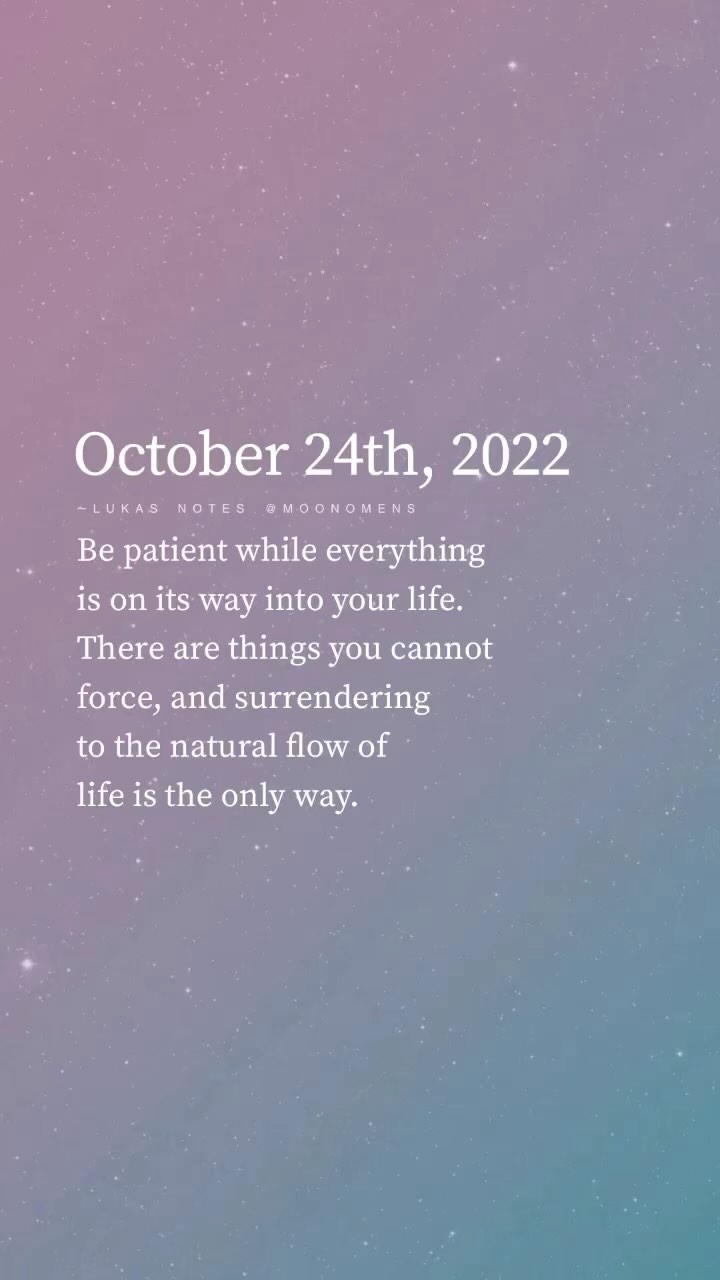 October 24th, 2022

~LUKAS NOTES @MOONOMENS

Be patient while everything is on its way into your life. There are things you cannot force, and surrendering to the natural flow of life is the only way.